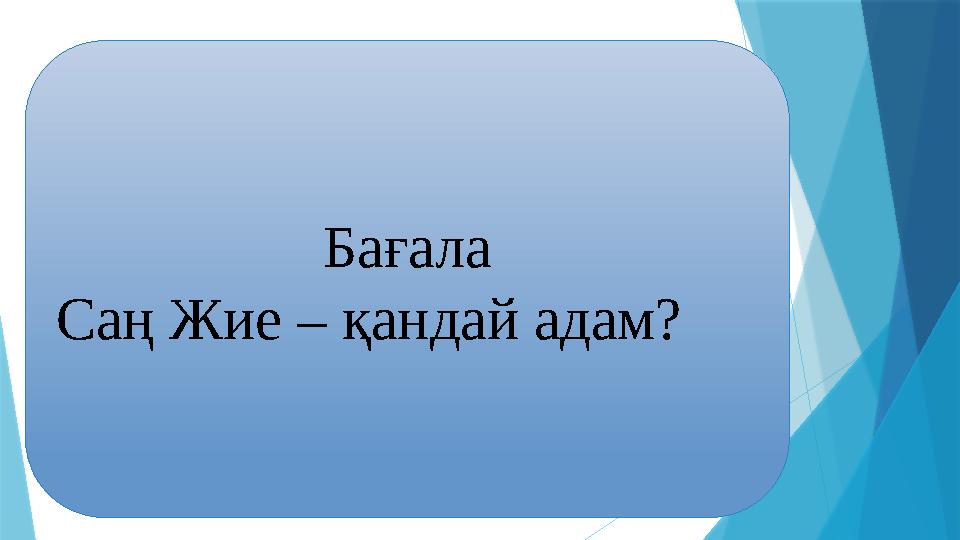 Бағала
Саң Жие – қандай адам?